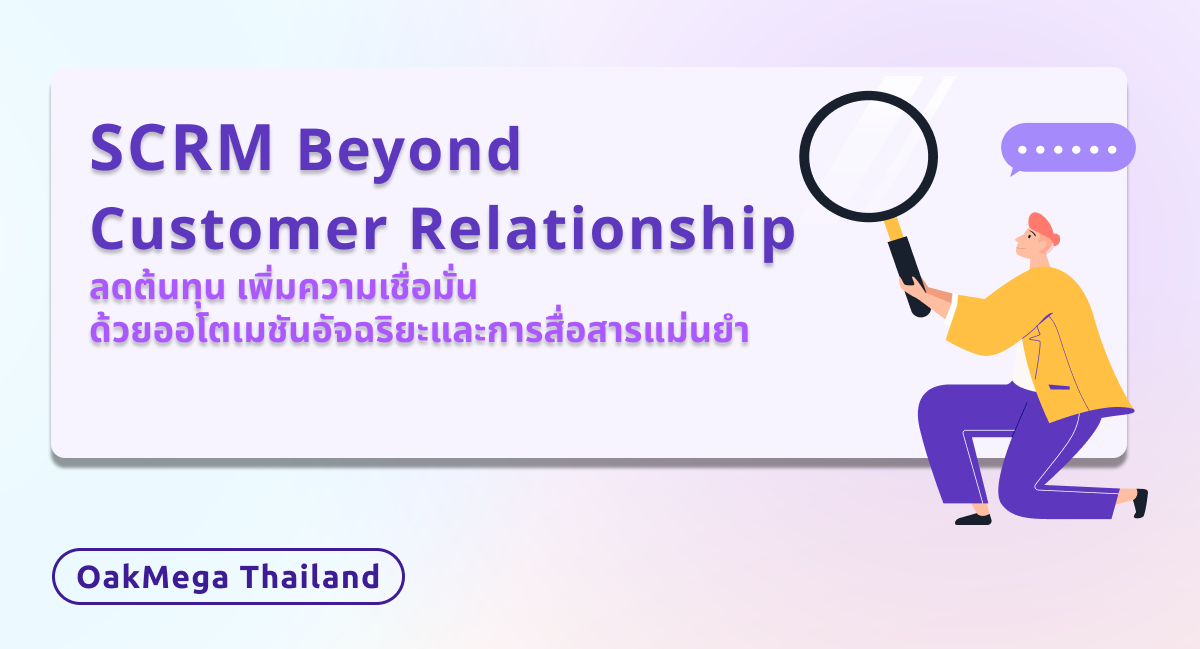 SCRM Beyond Customer Relationship

ลดต้นทุน เพิ่มความเชื่อมั่น ด้วยออโตเมชันอัจฉริยะและการสื่อสารแม่นยำ

OakMega Thailand